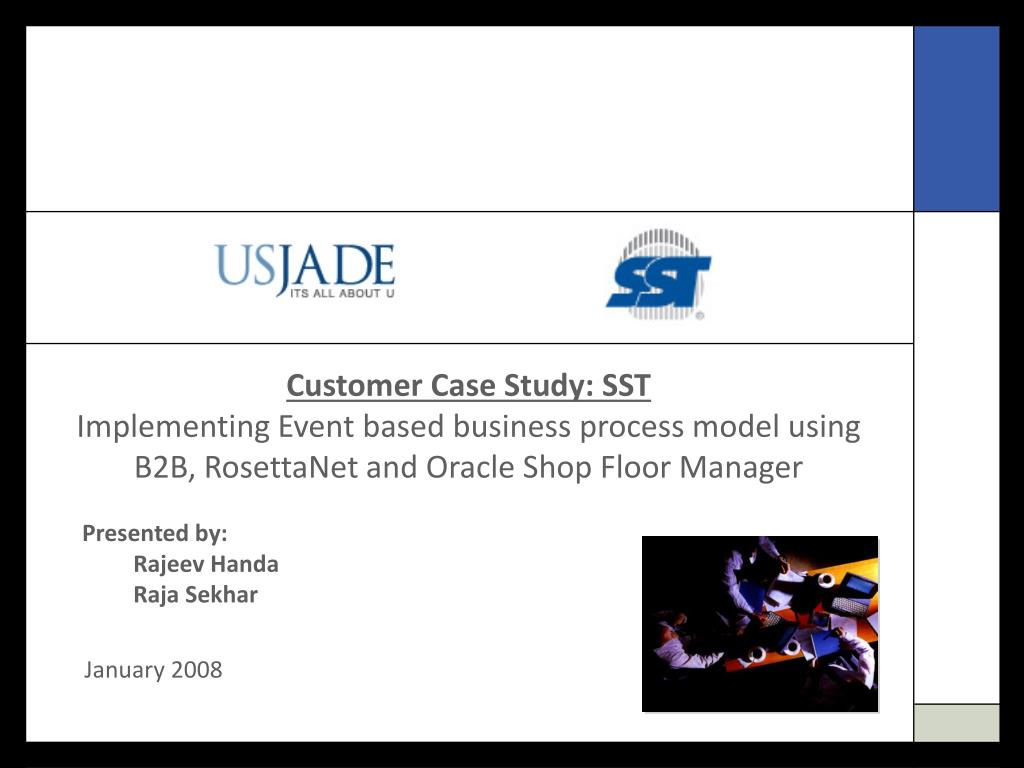 USJADE
ITS ALL ABOUT U

SST

Customer Case Study: SST
Implementing Event based business process model using B2B, RosettaNet and Oracle Shop Floor Manager

Presented by:
Rajeev Handa
Raja Sekhar

January 2008